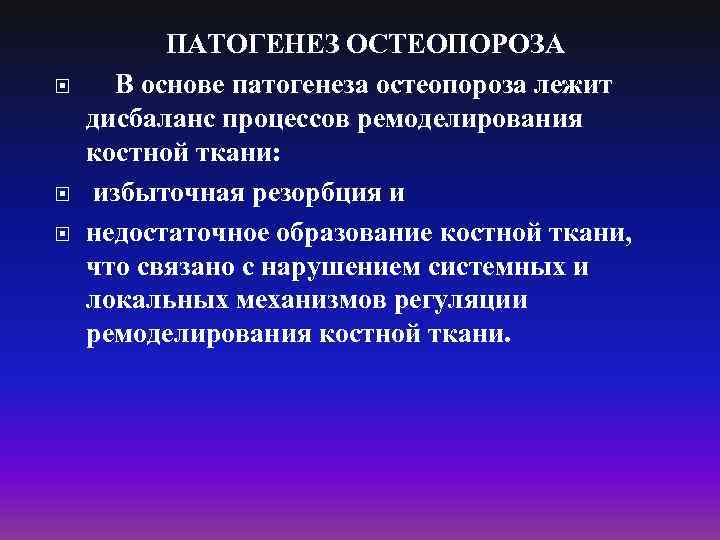 ПАТОГЕНЕЗ ОСТЕОПОРОЗА

В основе патогенеза остеопороза лежит дисбаланс процессов ремоделирования костной ткани:

избыточная резорбция и

недостаточное образование костной ткани, что связано с нарушением системных и локальных механизмов регуляции ремоделирования костной ткани.